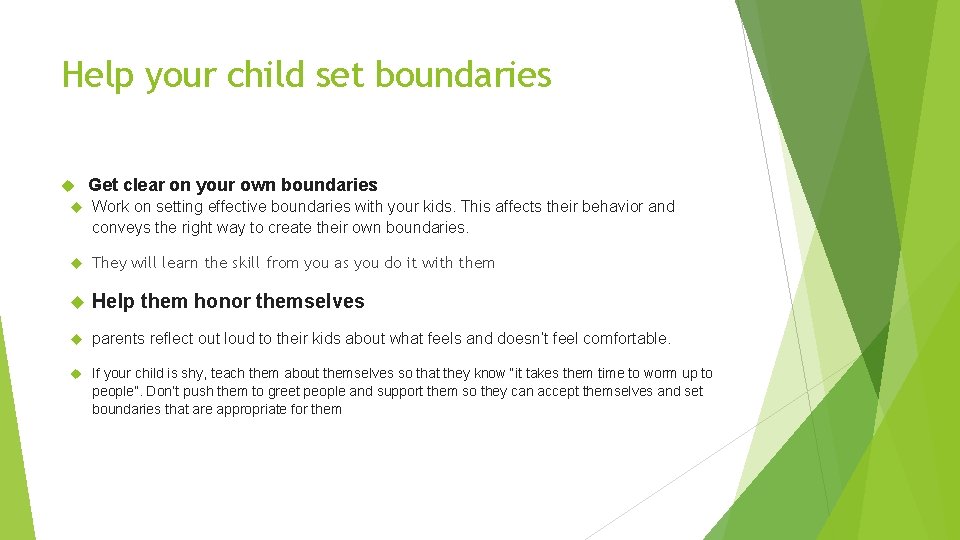 Help your child set boundaries

Get clear on your own boundaries

Work on setting effective boundaries with your kids. This affects their behavior and conveys the right way to create their own boundaries.

They will learn the skill from you as you do it with them

Help them honor themselves

parents reflect out loud to their kids about what feels and doesn't feel comfortable.

If your child is shy, teach them about themselves so that they know "it takes them time to worm up to people". Don't push them to greet people and support them so they can accept themselves and set boundaries that are appropriate for them